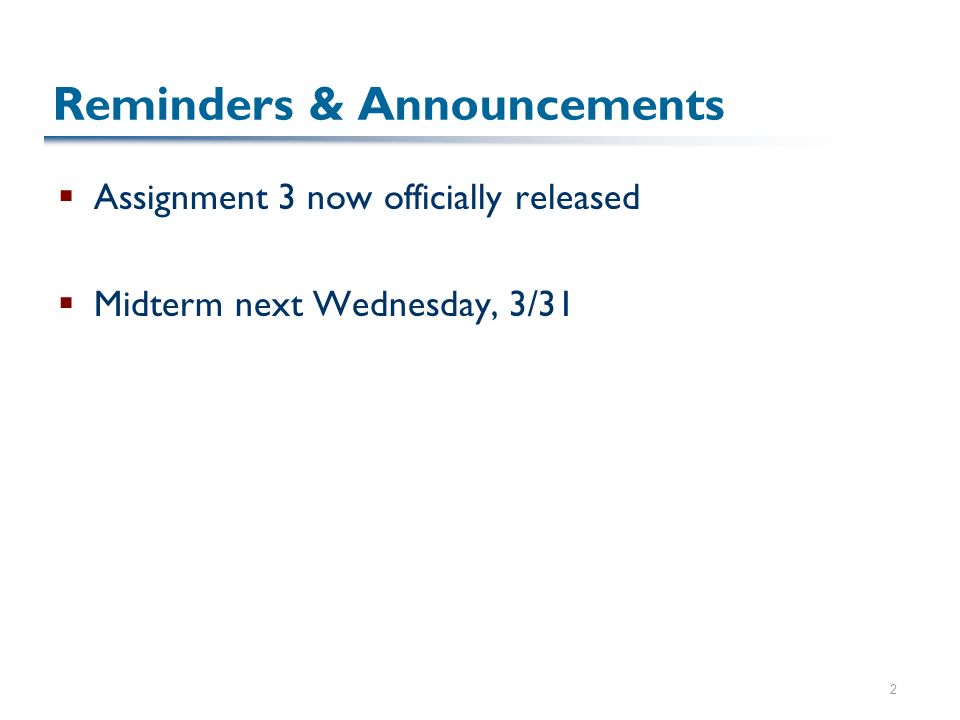 Reminders & Announcements

▪ Assignment 3 now officially released

▪ Midterm next Wednesday, 3/31

2